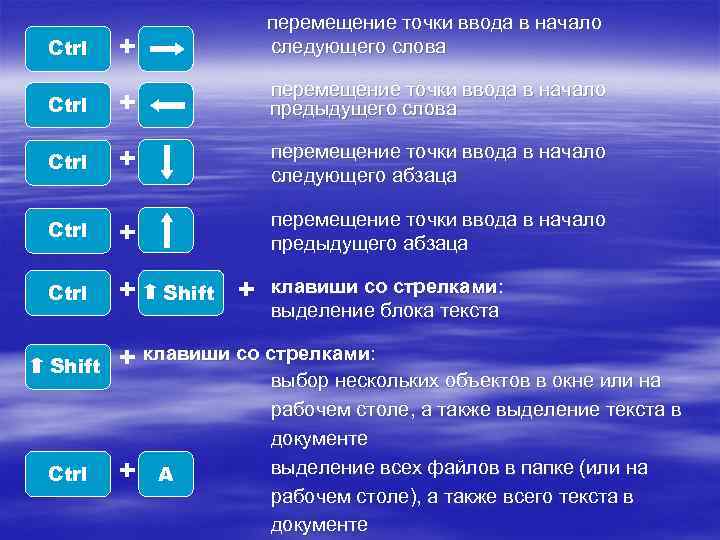 Ctrl + →

перемещение точки ввода в начало следующего слова

Ctrl + ←

перемещение точки ввода в начало предыдущего слова

Ctrl + ↓

перемещение точки ввода в начало следующего абзаца

Ctrl + ↑

перемещение точки ввода в начало предыдущего абзаца

Ctrl + ⬆ Shift + клавиши со стрелками:
выделение блока текста

⬆ Shift + клавиши со стрелками:
выбор нескольких объектов в окне или на рабочем столе, а также выделение текста в документе

Ctrl + A

выделение всех файлов в папке (или на рабочем столе), а также всего текста в документе